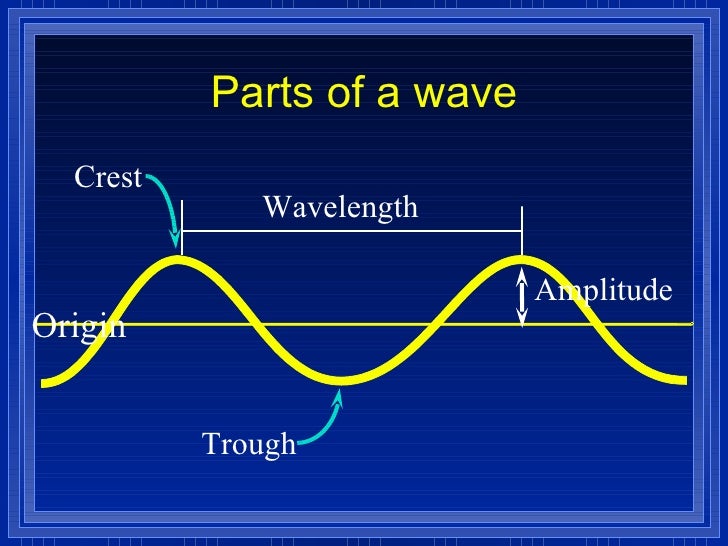 Parts of a wave

Crest

Wavelength

Amplitude

Origin

Trough